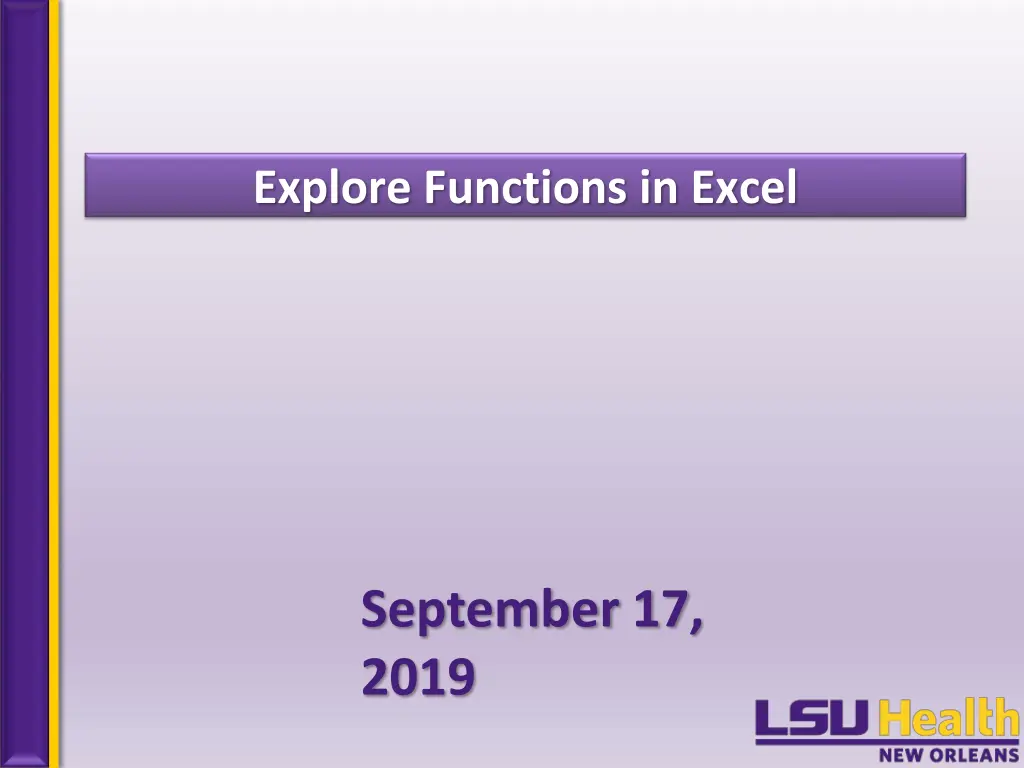 Explore Functions in Excel

September 17, 2019

LSU Health
NEW ORLEANS